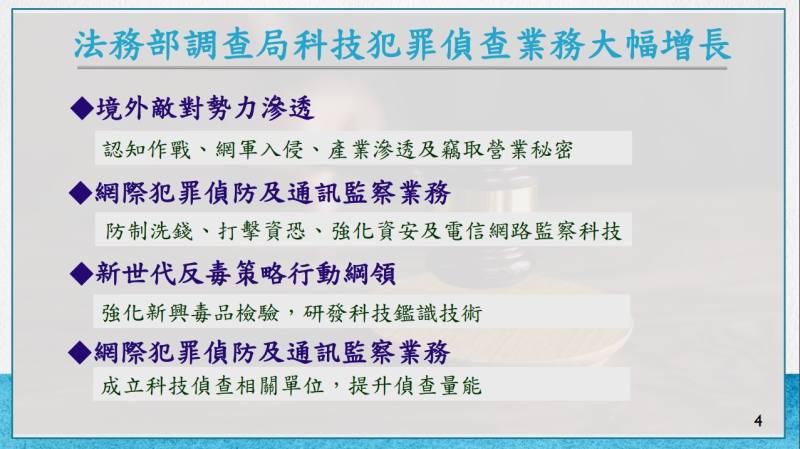 法務部調查局科技犯罪偵查業務大幅增長

◆境外敵對勢力滲透

認知作戰、網軍入侵、產業滲透及竊取營業秘密

◆網際犯罪偵防及通訊監察業務

防制洗錢、打擊資恐、強化資安及電信網路監察科技

◆新世代反毒策略行動綱領

強化新興毒品檢驗，研發科技鑑識技術

◆網際犯罪偵防及通訊監察業務

成立科技偵查相關單位，提升偵查量能

4